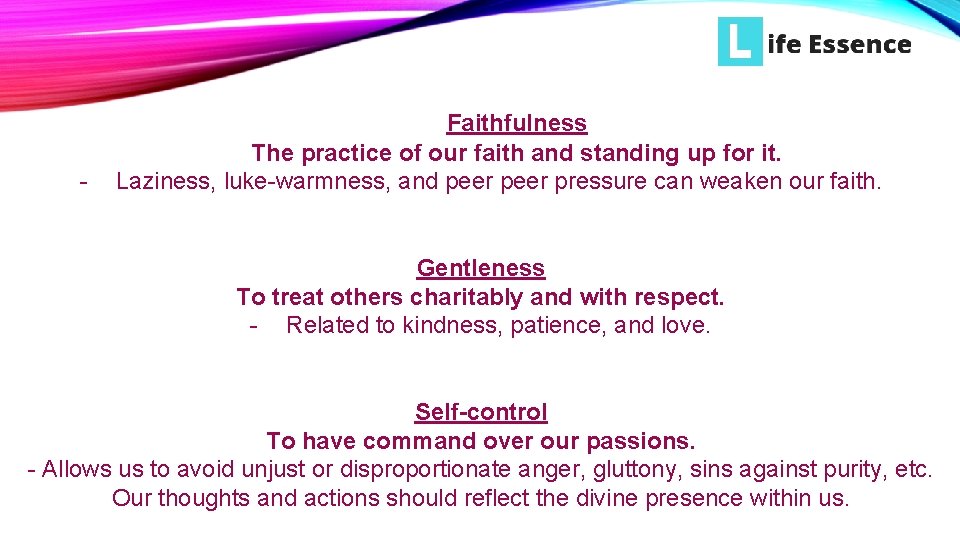 Life Essence

Faithfulness
The practice of our faith and standing up for it.
- Laziness, luke-warmness, and peer peer pressure can weaken our faith.

Gentleness
To treat others charitably and with respect.
- Related to kindness, patience, and love.

Self-control
To have command over our passions.
- Allows us to avoid unjust or disproportionate anger, gluttony, sins against purity, etc.
Our thoughts and actions should reflect the divine presence within us.